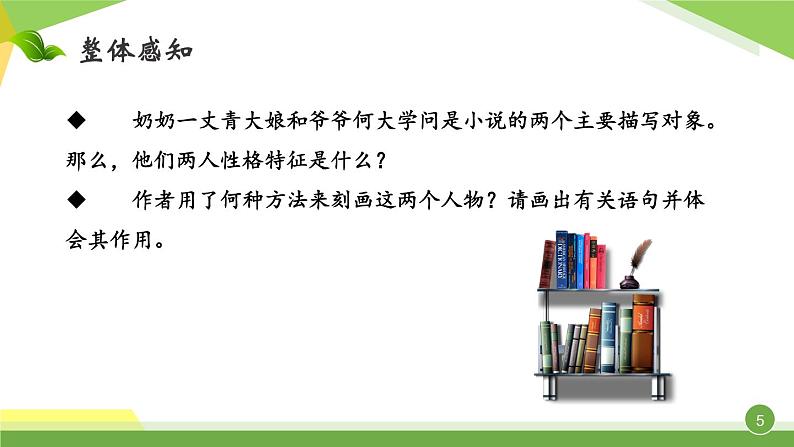 整体感知

◆　奶奶一丈青大娘和爷爷何大学问是小说的两个主要描写对象。那么，他们两人性格特征是什么？

◆　作者用了何种方法来刻画这两个人物？请画出有关语句并体会其作用。

5